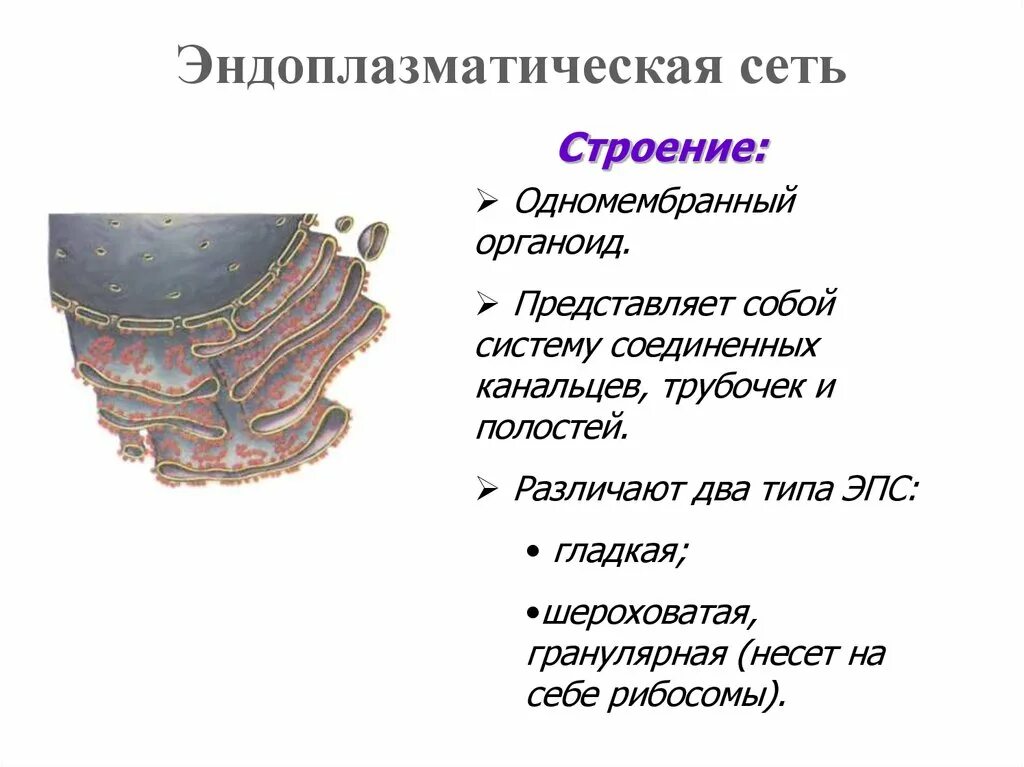 Эндоплазматическая сеть

Строение:

➢ Одномембранный органоид.

➢ Представляет собой систему соединенных канальцев, трубочек и полостей.

➢ Различают два типа ЭПС:

• гладкая;

•шероховатая, гранулярная (несет на себе рибосомы).